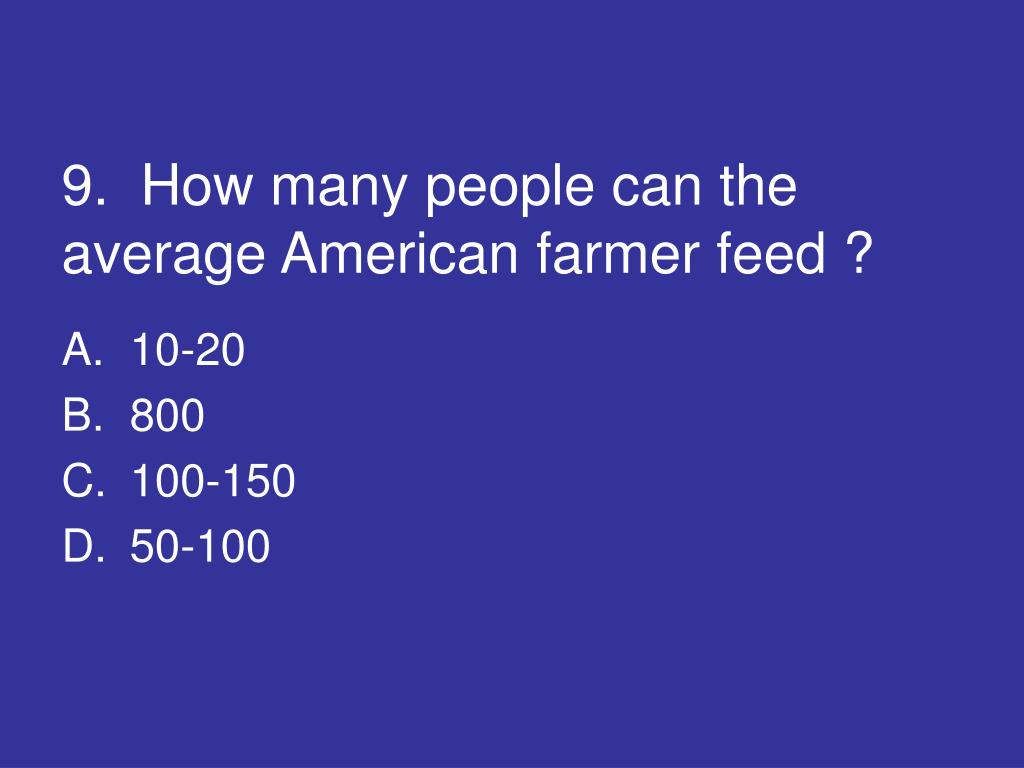 9.  How many people can the average American farmer feed ?

A.  10-20
B.  800
C.  100-150
D.  50-100